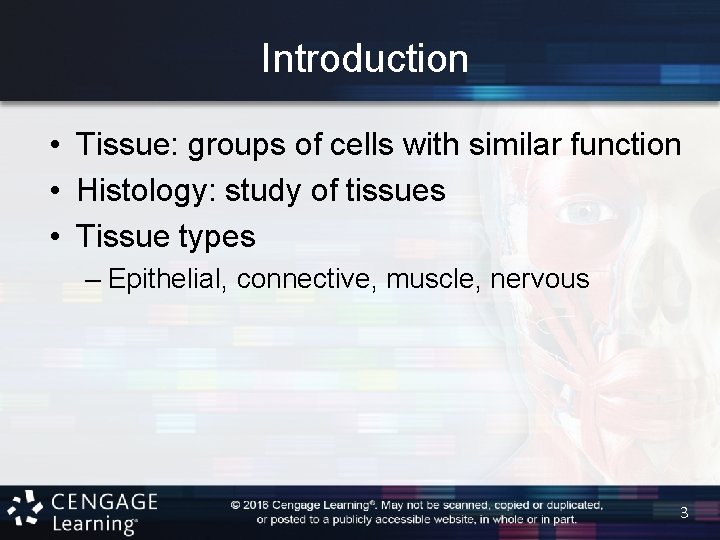 Introduction

• Tissue: groups of cells with similar function
• Histology: study of tissues
• Tissue types
– Epithelial, connective, muscle, nervous

CENGAGE Learning®

© 2016 Cengage Learning®. May not be scanned, copied or duplicated, or posted to a publicly accessible website, in whole or in part.

3